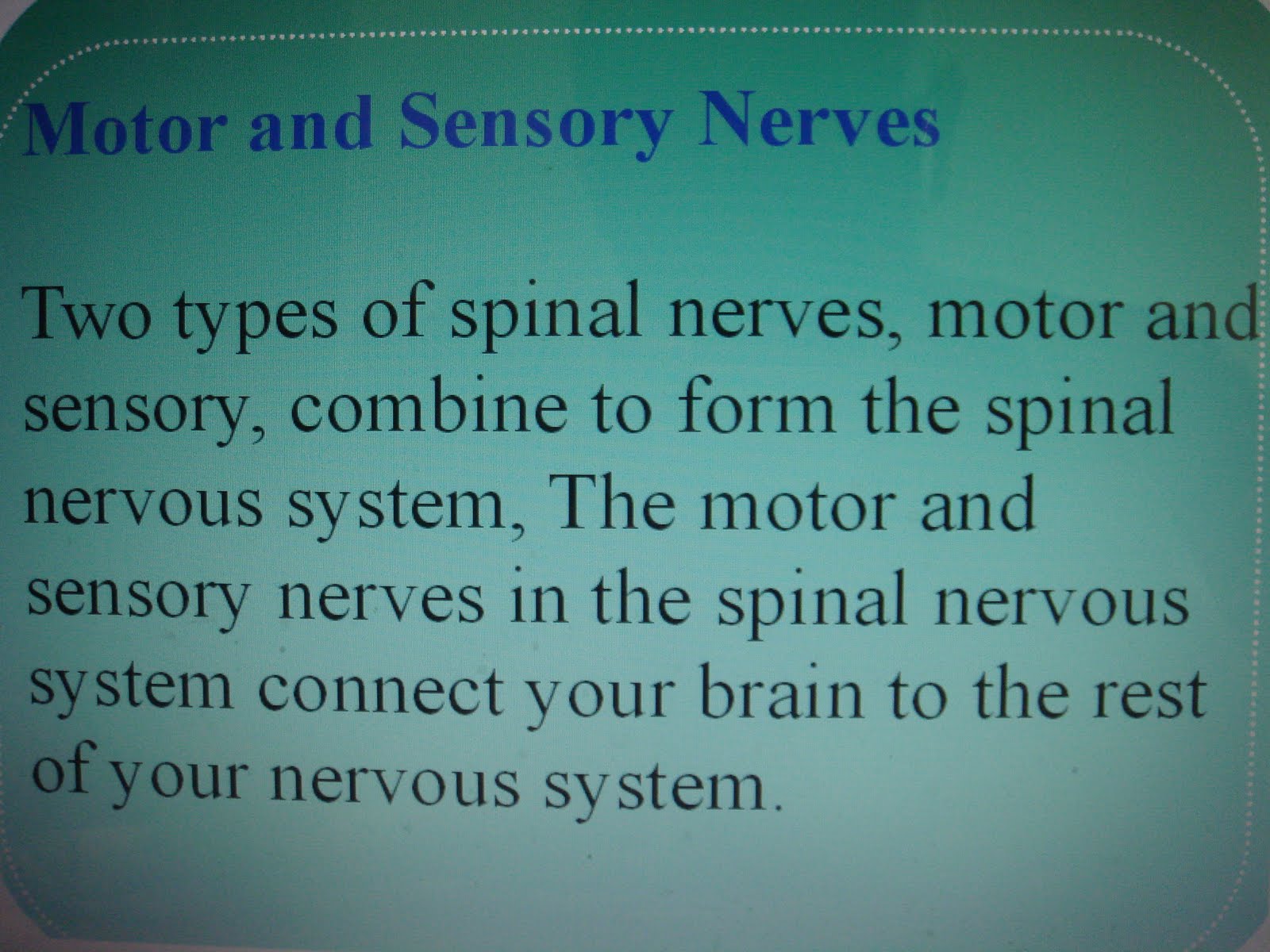 Motor and Sensory Nerves

Two types of spinal nerves, motor and sensory, combine to form the spinal nervous system, The motor and sensory nerves in the spinal nervous system connect your brain to the rest of your nervous system.